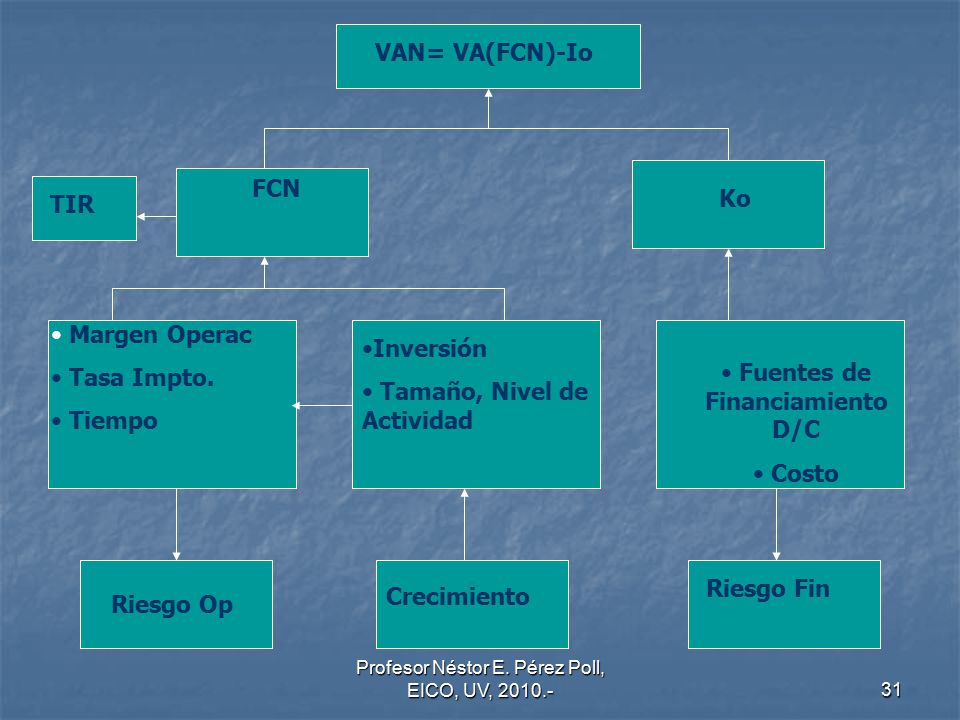 VAN= VA(FCN)-Io

TIR

FCN

Ko

• Margen Operac
• Tasa Impto.
• Tiempo

•Inversión
• Tamaño, Nivel de Actividad

• Fuentes de Financiamiento D/C
• Costo

Riesgo Op

Crecimiento

Riesgo Fin

Profesor Néstor E. Pérez Poll, EICO, UV, 2010.-

31